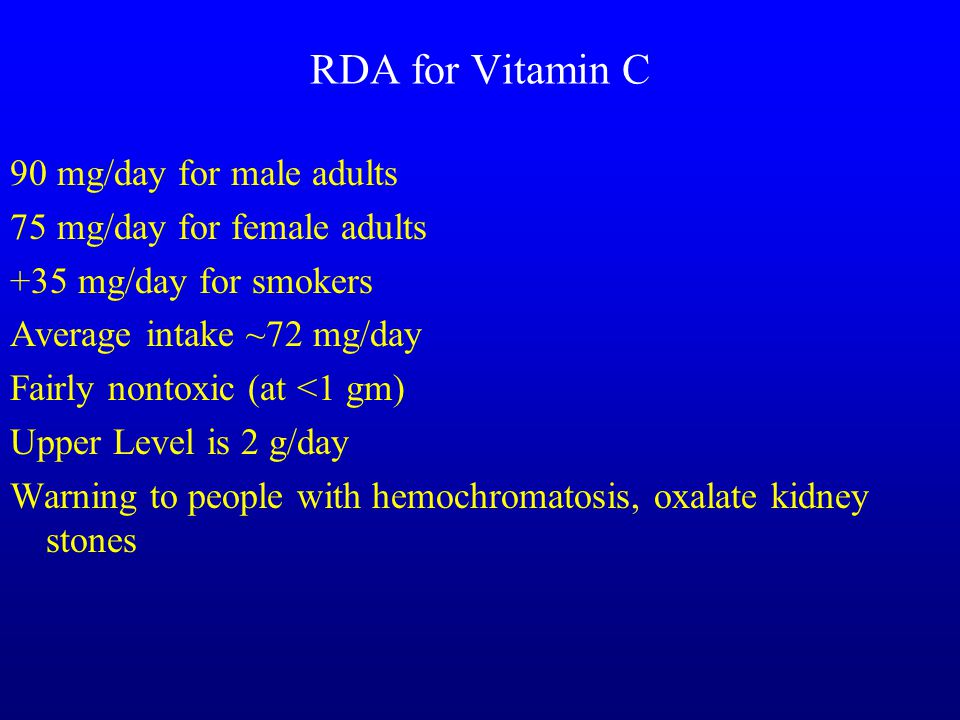 RDA for Vitamin C

90 mg/day for male adults
75 mg/day for female adults
+35 mg/day for smokers
Average intake ~72 mg/day
Fairly nontoxic (at <1 gm)
Upper Level is 2 g/day
Warning to people with hemochromatosis, oxalate kidney stones